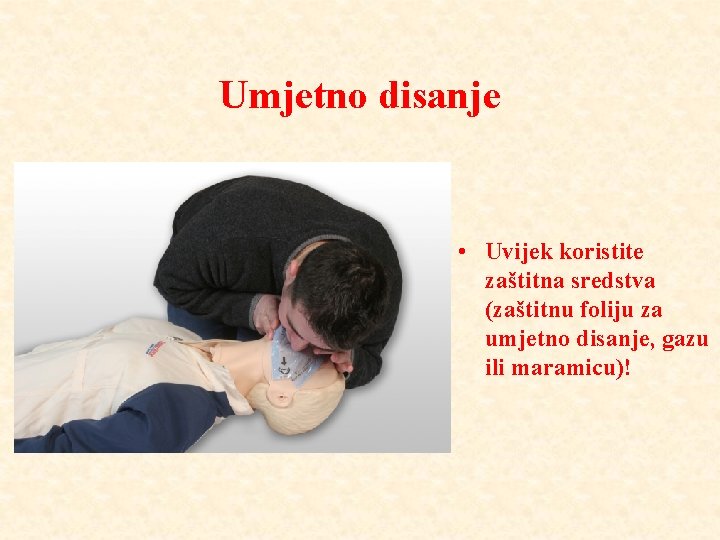 Umjetno disanje

• Uvijek koristite zaštitna sredstva (zaštitnu foliju za umjetno disanje, gazu ili maramicu)!